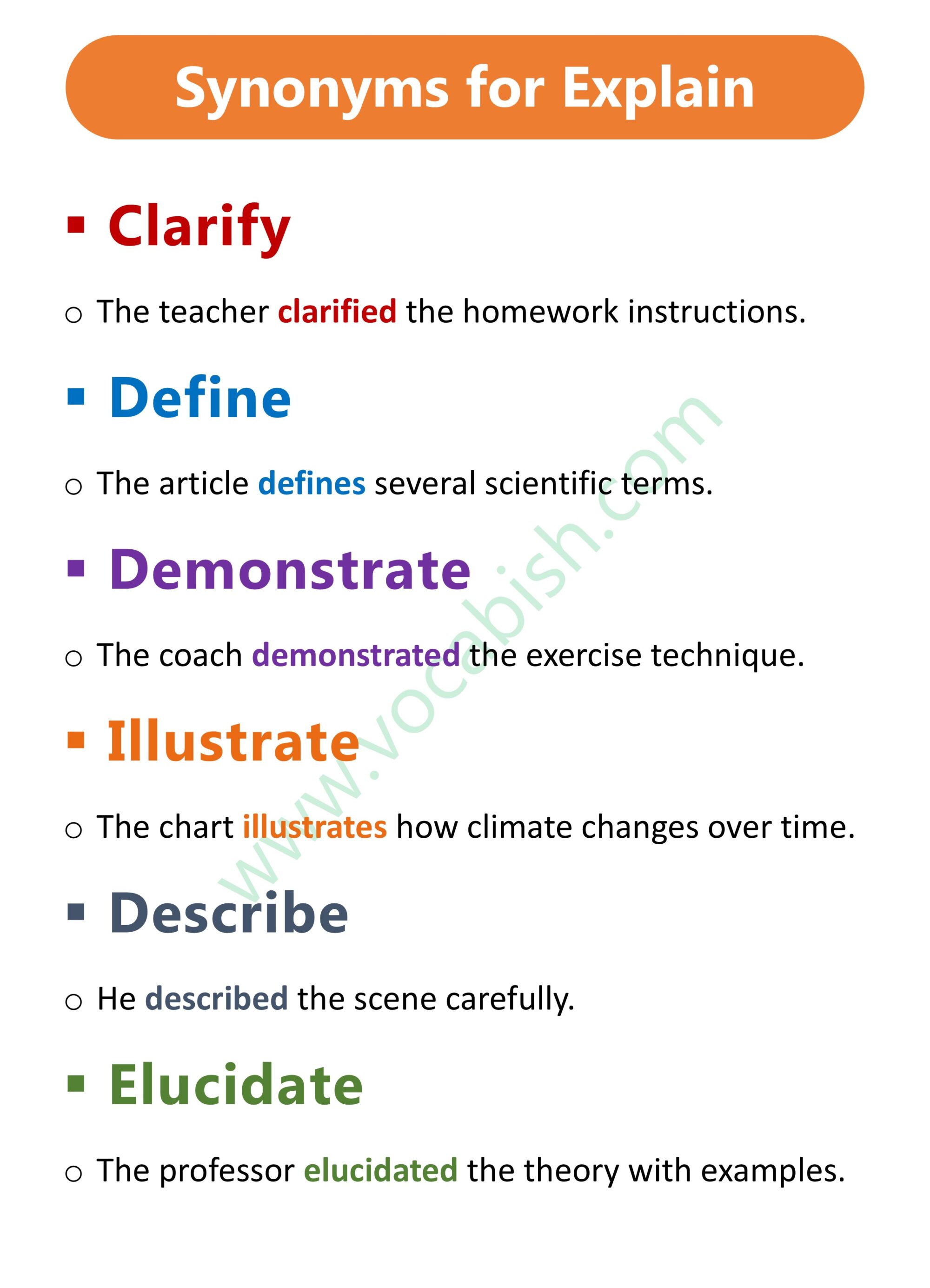 Synonyms for Explain

▪ Clarify

○ The teacher clarified the homework instructions.

▪ Define

○ The article defines several scientific terms.

▪ Demonstrate

○ The coach demonstrated the exercise technique.

▪ Illustrate

○ The chart illustrates how climate changes over time.

▪ Describe

○ He described the scene carefully.

▪ Elucidate

○ The professor elucidated the theory with examples.

www.vocabish.com